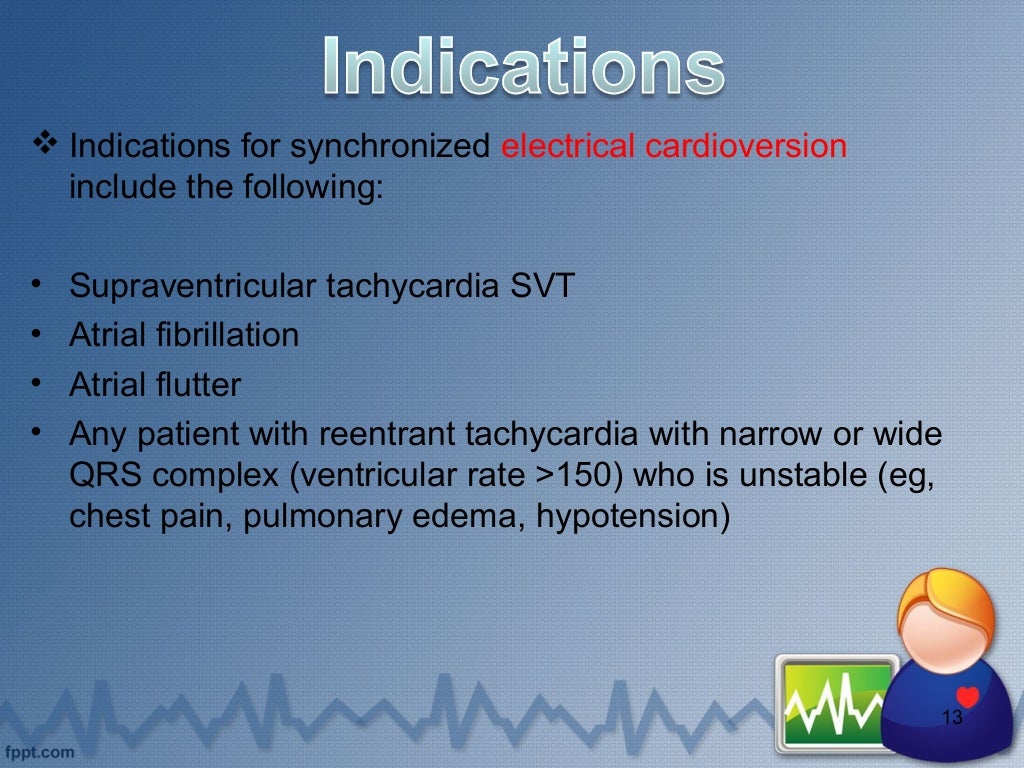 Indications

❖ Indications for synchronized electrical cardioversion include the following:

• Supraventricular tachycardia SVT
• Atrial fibrillation
• Atrial flutter
• Any patient with reentrant tachycardia with narrow or wide QRS complex (ventricular rate >150) who is unstable (eg, chest pain, pulmonary edema, hypotension)

13

fppt.com